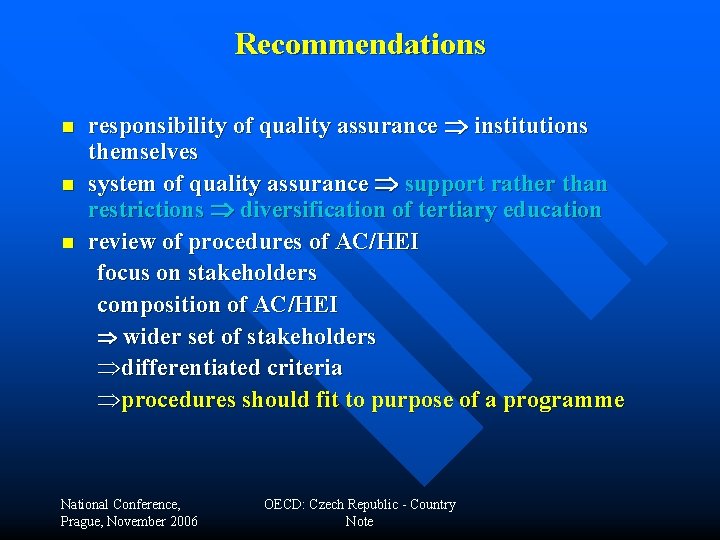 Recommendations

- responsibility of quality assurance $\Rightarrow$ institutions themselves
- system of quality assurance $\Rightarrow$ support rather than restrictions $\Rightarrow$ diversification of tertiary education
- review of procedures of AC/HEI

focus on stakeholders

composition of AC/HEI

$\Rightarrow$ wider set of stakeholders

$\Rightarrow$differentiated criteria

$\Rightarrow$procedures should fit to purpose of a programme

National Conference, Prague, November 2006

OECD: Czech Republic - Country Note